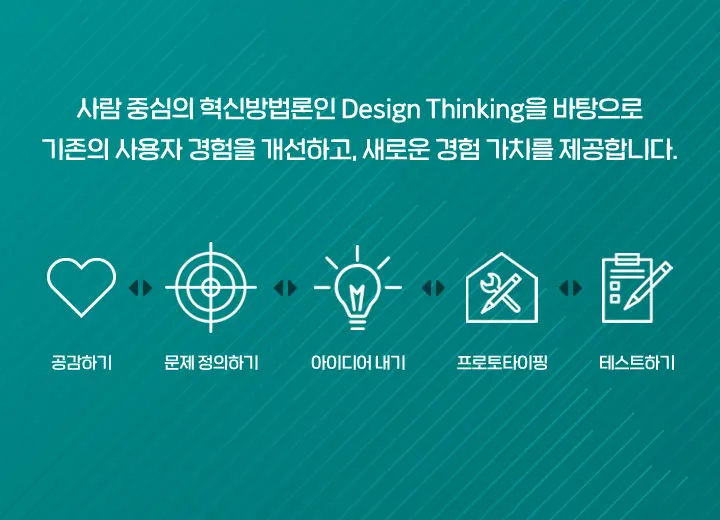 사람 중심의 혁신방법론인 Design Thinking을 바탕으로 기존의 사용자 경험을 개선하고, 새로운 경험 가치를 제공합니다.

공감하기

문제 정의하기

아이디어 내기

프로토타이핑

테스트하기